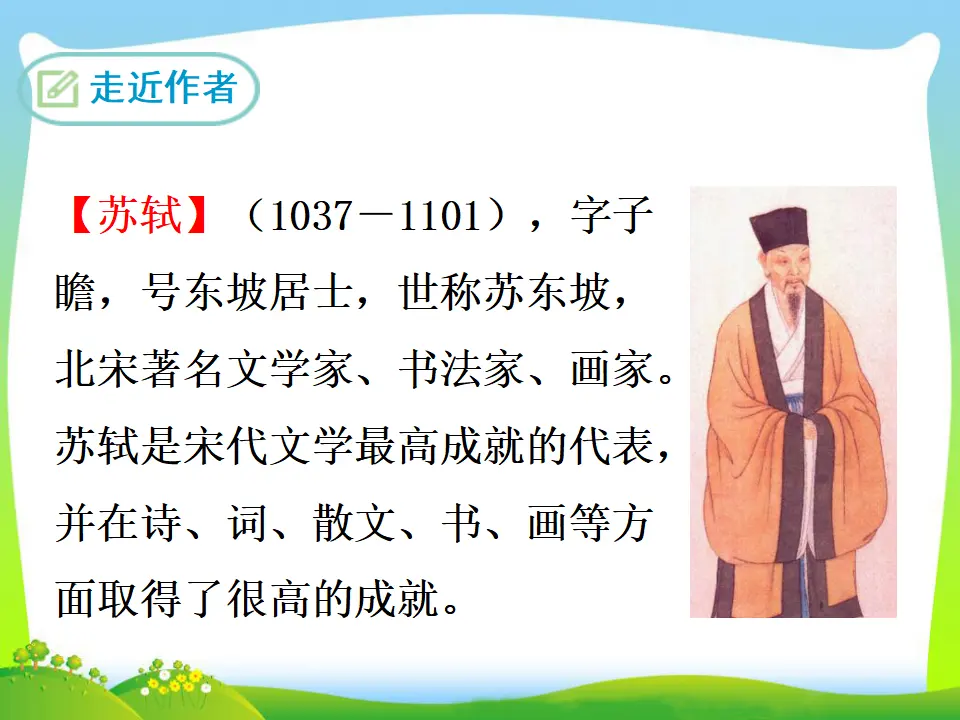 走近作者

【苏轼】（1037－1101），字子瞻，号东坡居士，世称苏东坡，北宋著名文学家、书法家、画家。苏轼是宋代文学最高成就的代表，并在诗、词、散文、书、画等方面取得了很高的成就。